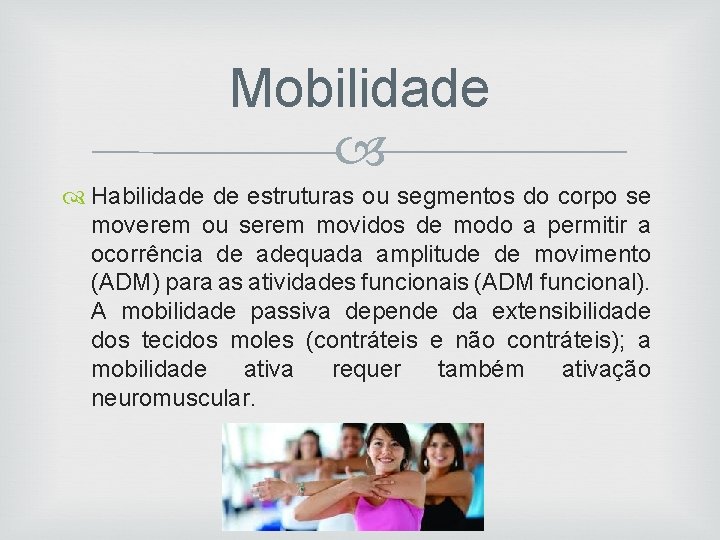 Mobilidade

Habilidade de estruturas ou segmentos do corpo se moverem ou serem movidos de modo a permitir a ocorrência de adequada amplitude de movimento (ADM) para as atividades funcionais (ADM funcional). A mobilidade passiva depende da extensibilidade dos tecidos moles (contráteis e não contráteis); a mobilidade ativa requer também ativação neuromuscular.